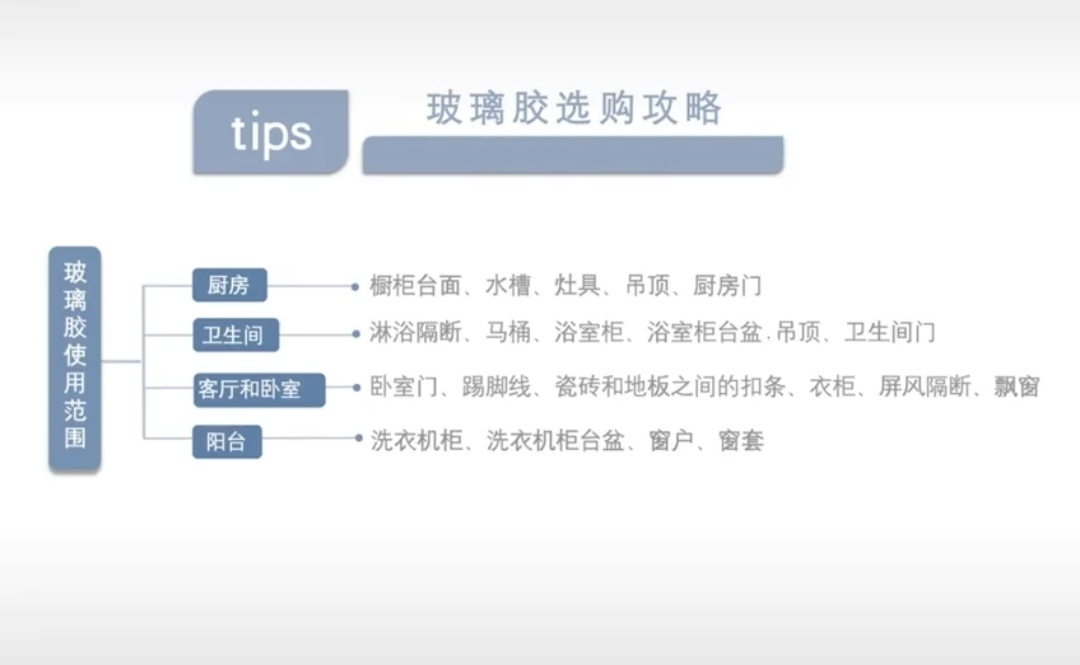 tips

玻璃胶选购攻略

玻璃胶使用范围

厨房
橱柜台面、水槽、灶具、吊顶、厨房门

卫生间
淋浴隔断、马桶、浴室柜、浴室柜台盆.吊顶、卫生间门

客厅和卧室
卧室门、踢脚线、瓷砖和地板之间的扣条、衣柜、屏风隔断、飘窗

阳台
洗衣机柜、洗衣机柜台盆、窗户、窗套